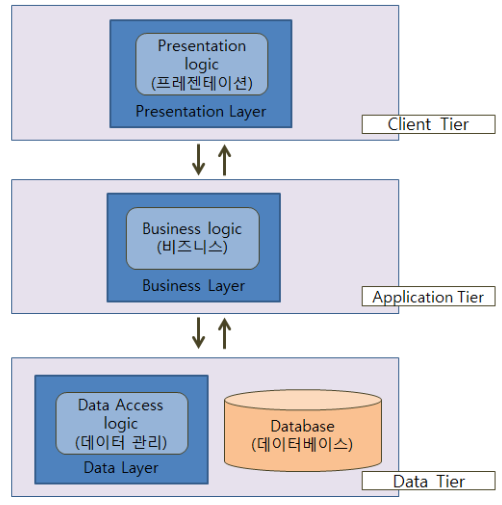 Presentation logic (프레젠테이션)

Presentation Layer

Client Tier

Business logic (비즈니스)

Business Layer

Application Tier

Data Access logic (데이터 관리)

Data Layer

Database (데이터베이스)

Data Tier